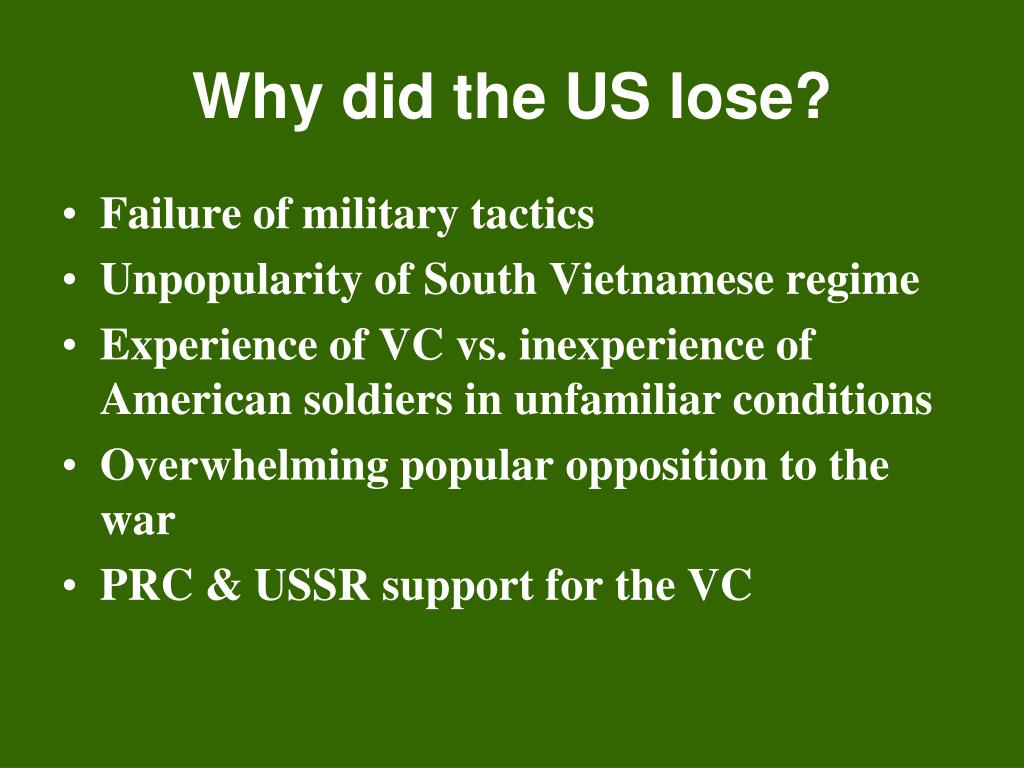 Why did the US lose?

• Failure of military tactics
• Unpopularity of South Vietnamese regime
• Experience of VC vs. inexperience of American soldiers in unfamiliar conditions
• Overwhelming popular opposition to the war
• PRC & USSR support for the VC